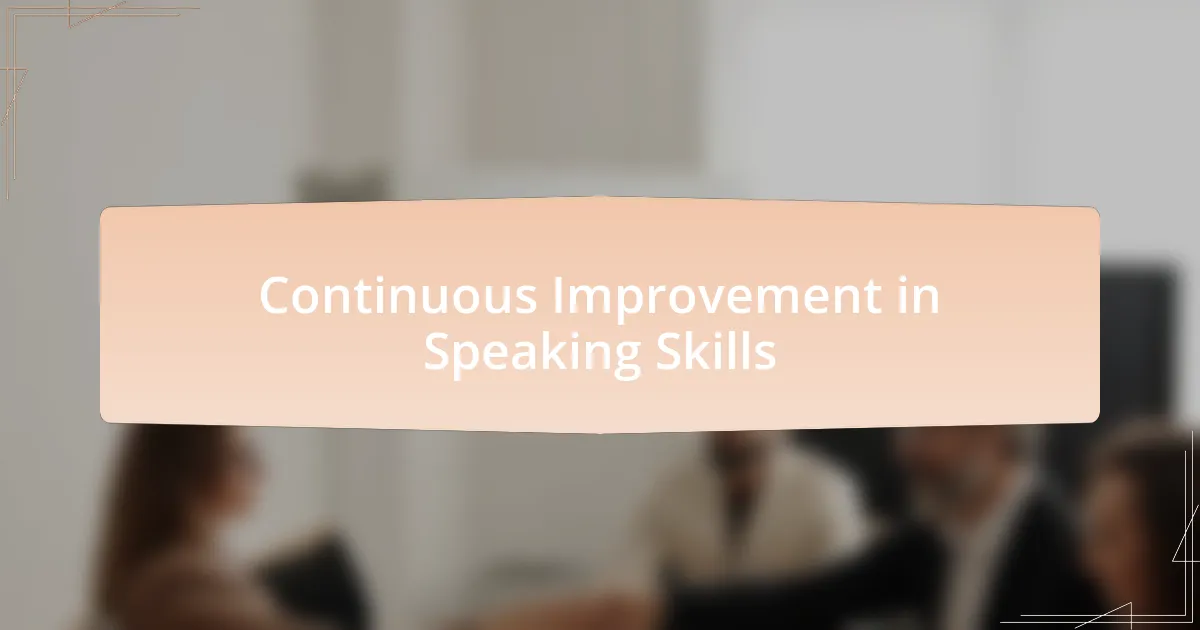 Continuous Improvement in Speaking Skills